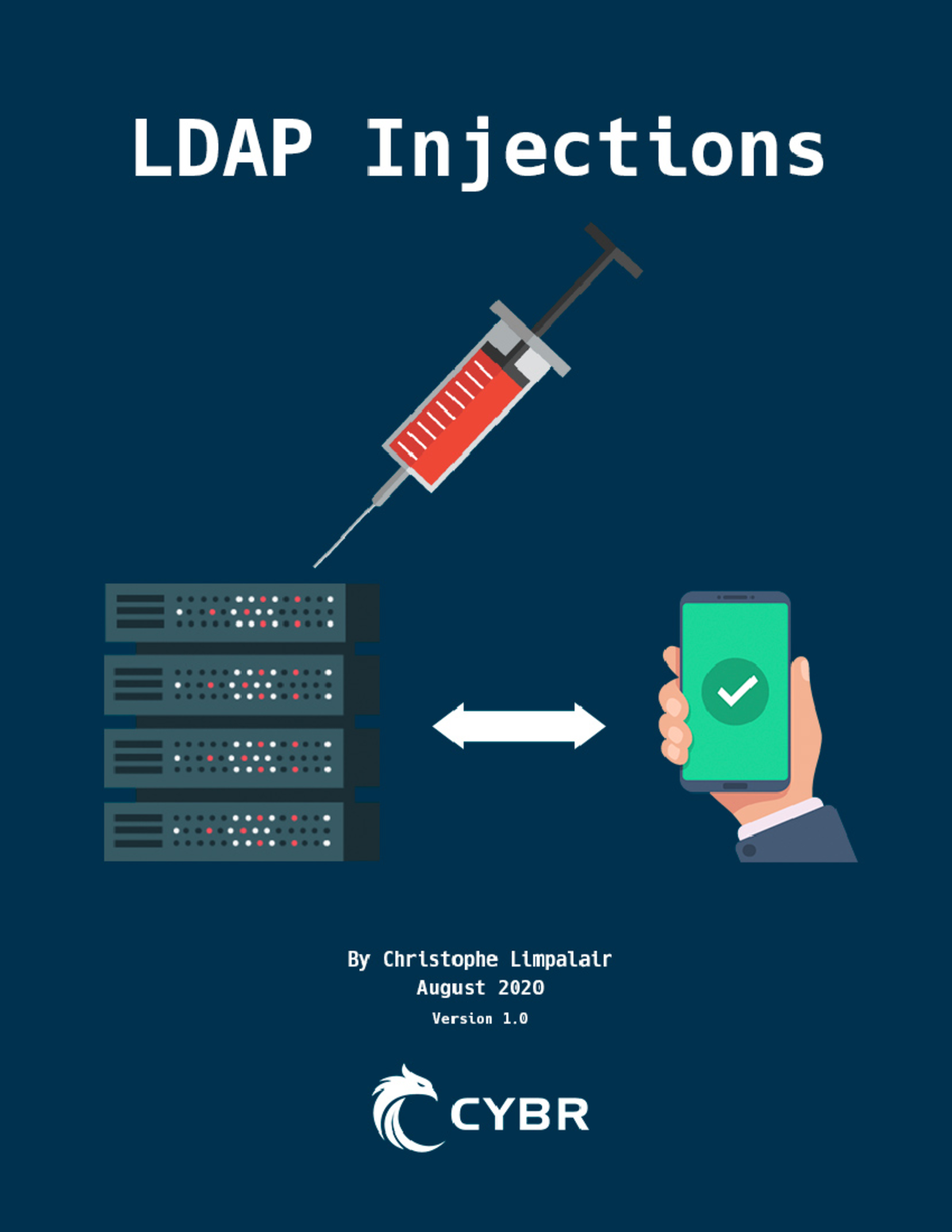 LDAP Injections

By Christophe Limpalair
August 2020
Version 1.0

CYBR